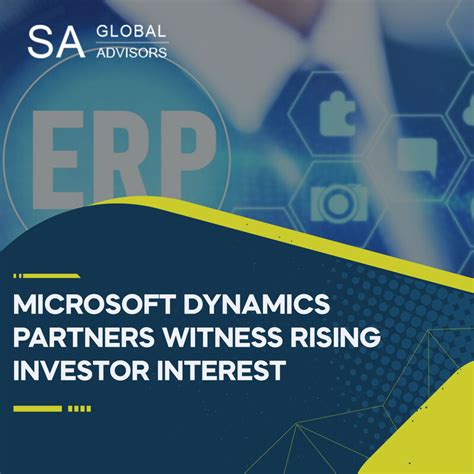 SA GLOBAL ADVISORS

ERP

MICROSOFT DYNAMICS PARTNERS WITNESS RISING INVESTOR INTEREST